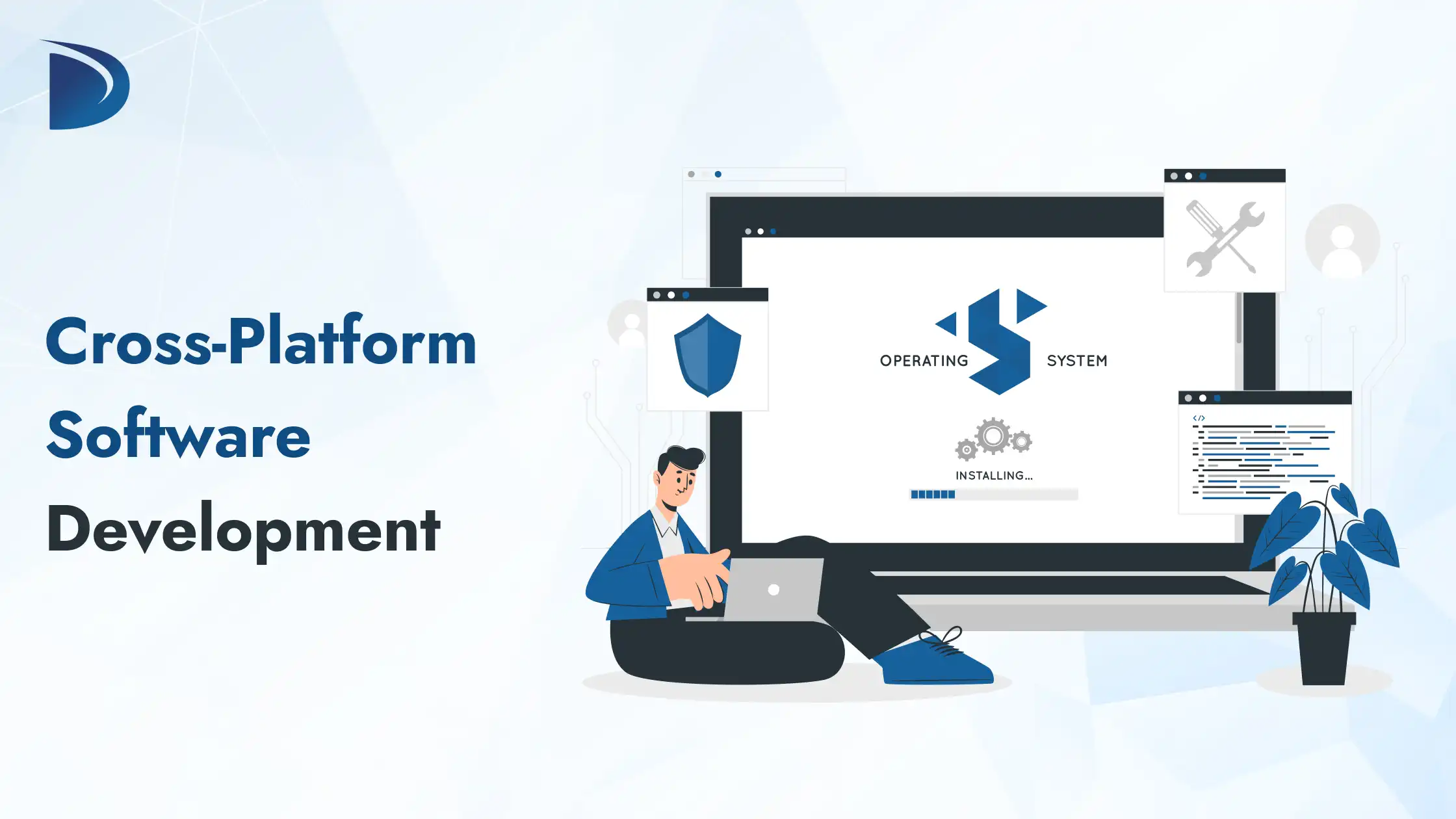 Cross-Platform Software Development

OPERATING SYSTEM

INSTALLING...

</>